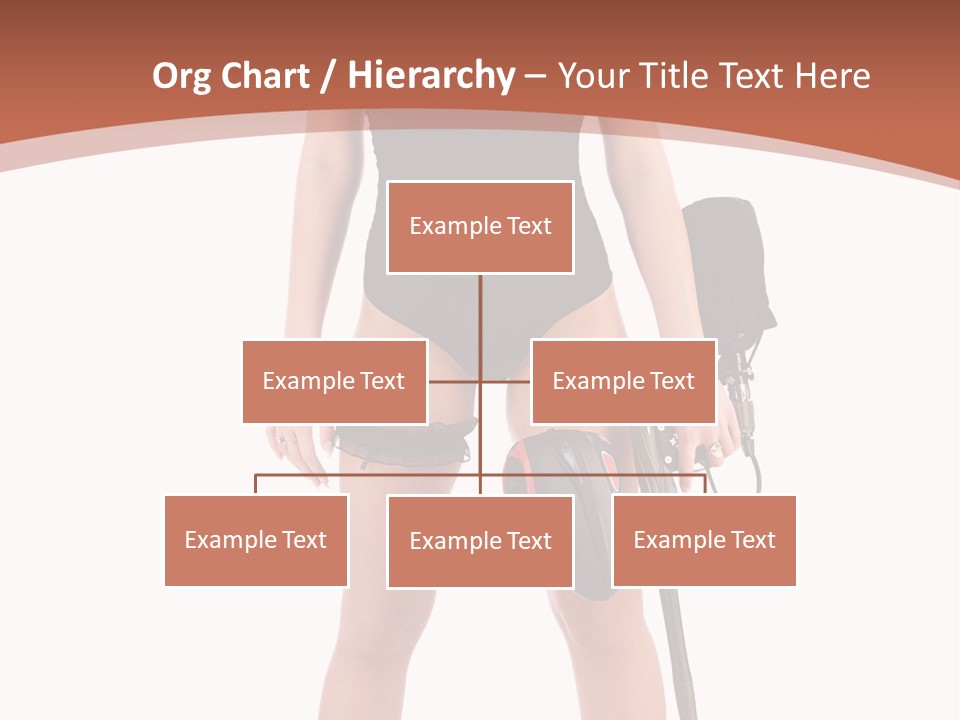 Org Chart / Hierarchy – Your Title Text Here

Example Text

Example Text

Example Text

Example Text

Example Text

Example Text